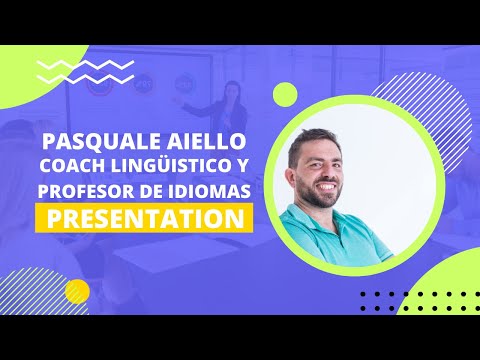 PASQUALE AIELLO
COACH LINGÜISTICO Y
PROFESOR DE IDIOMAS
PRESENTATION